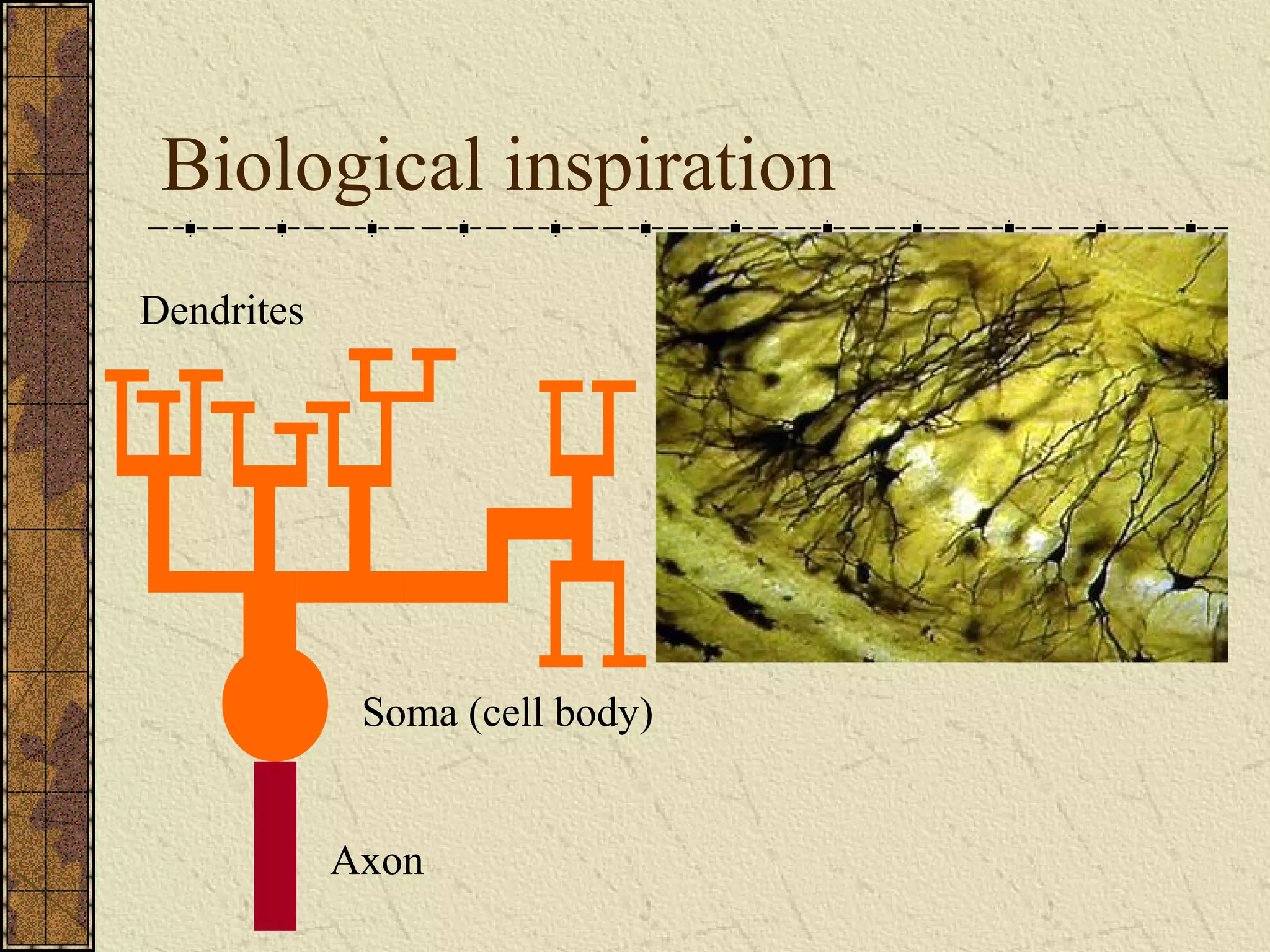 Biological inspiration

Dendrites

Soma (cell body)

Axon